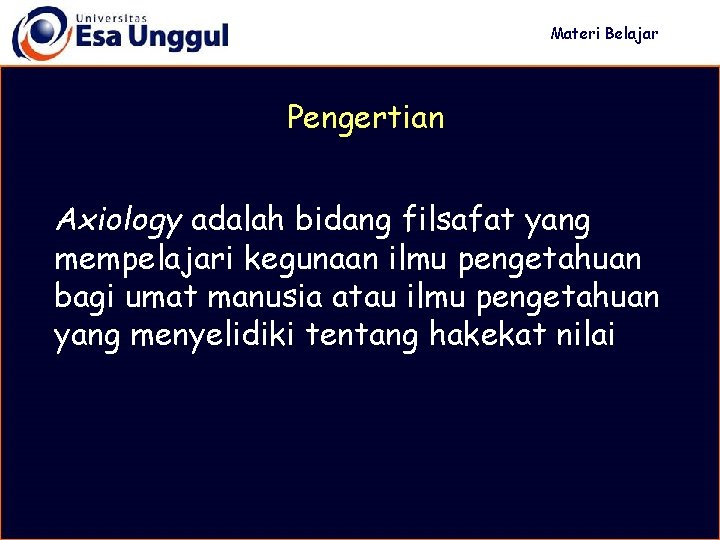 Universitas
Esa Unggul

Materi Belajar

Pengertian

Axiology adalah bidang filsafat yang mempelajari kegunaan ilmu pengetahuan bagi umat manusia atau ilmu pengetahuan yang menyelidiki tentang hakekat nilai